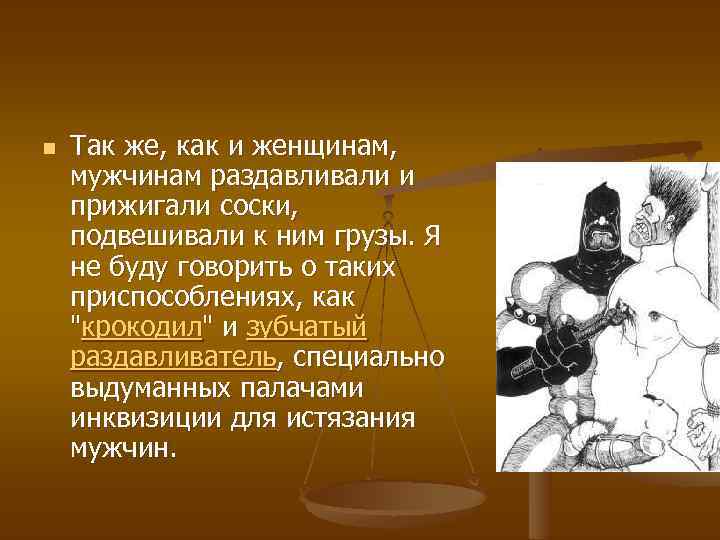 Так же, как и женщинам, мужчинам раздавливали и прижигали соски, подвешивали к ним грузы. Я не буду говорить о таких приспособлениях, как "крокодил" и зубчатый раздавливатель, специально выдуманных палачами инквизиции для истязания мужчин.